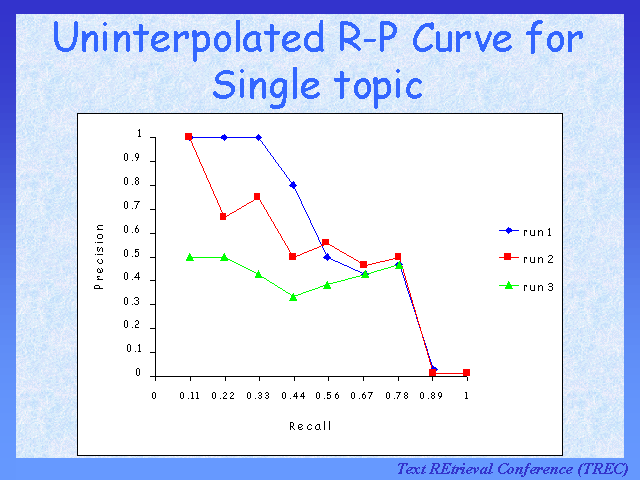 Uninterpolated R-P Curve for Single topic

1
0.9
0.8
0.7
0.6
0.5
0.4
0.3
0.2
0.1
0

Precision

0 0.11 0.22 0.33 0.44 0.56 0.67 0.78 0.89 1

Recall

run 1
run 2
run 3

Text REtrieval Conference (TREC)